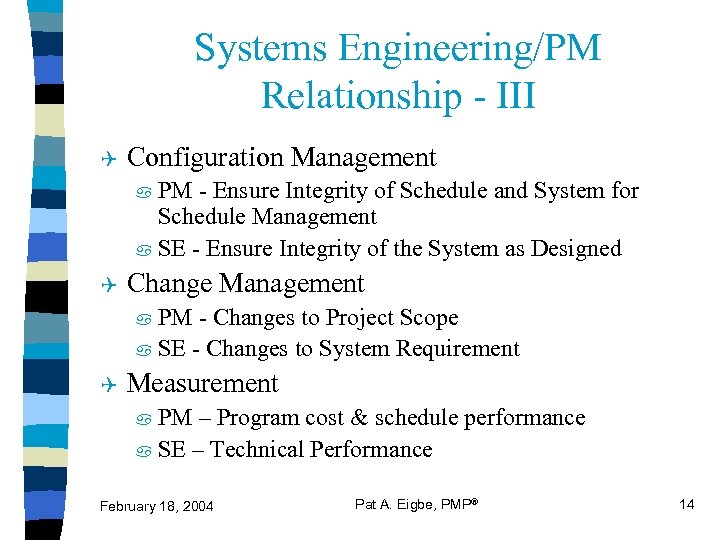 Systems Engineering/PM Relationship - III

Configuration Management

PM - Ensure Integrity of Schedule and System for Schedule Management

SE - Ensure Integrity of the System as Designed

Change Management

PM - Changes to Project Scope

SE - Changes to System Requirement

Measurement

PM – Program cost & schedule performance

SE – Technical Performance

February 18, 2004

Pat A. Eigbe, PMP®

14